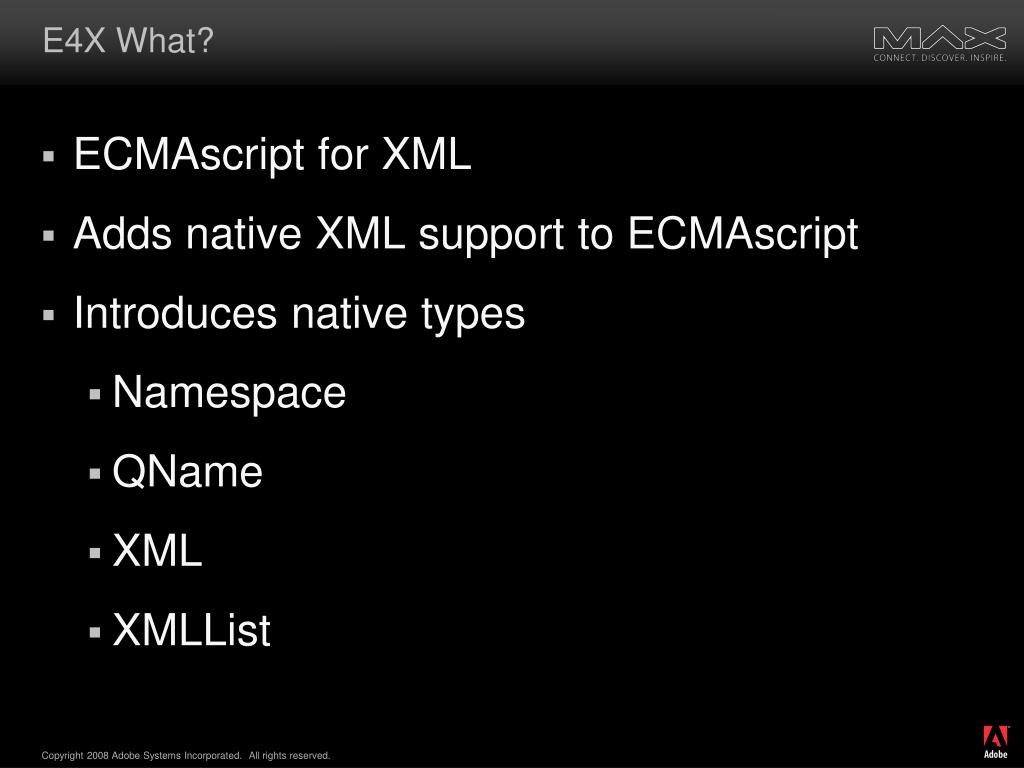 E4X What?

MAX
CONNECT. DISCOVER. INSPIRE.

▪ ECMAscript for XML
▪ Adds native XML support to ECMAscript
▪ Introduces native types
▪ Namespace
▪ QName
▪ XML
▪ XMLList

Copyright 2008 Adobe Systems Incorporated. All rights reserved.

Adobe